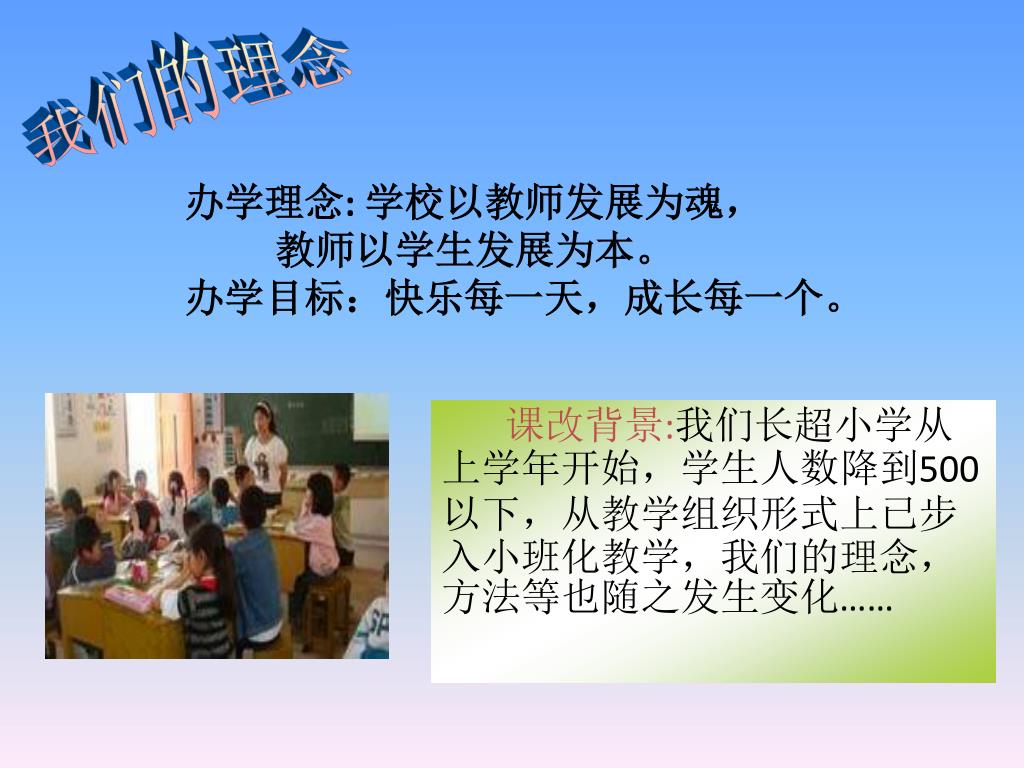 我们的理念

办学理念: 学校以教师发展为魂，
教师以学生发展为本。
办学目标：快乐每一天，成长每一个。

课改背景:我们长超小学从上学年开始，学生人数降到500以下，从教学组织形式上已步入小班化教学，我们的理念，方法等也随之发生变化……